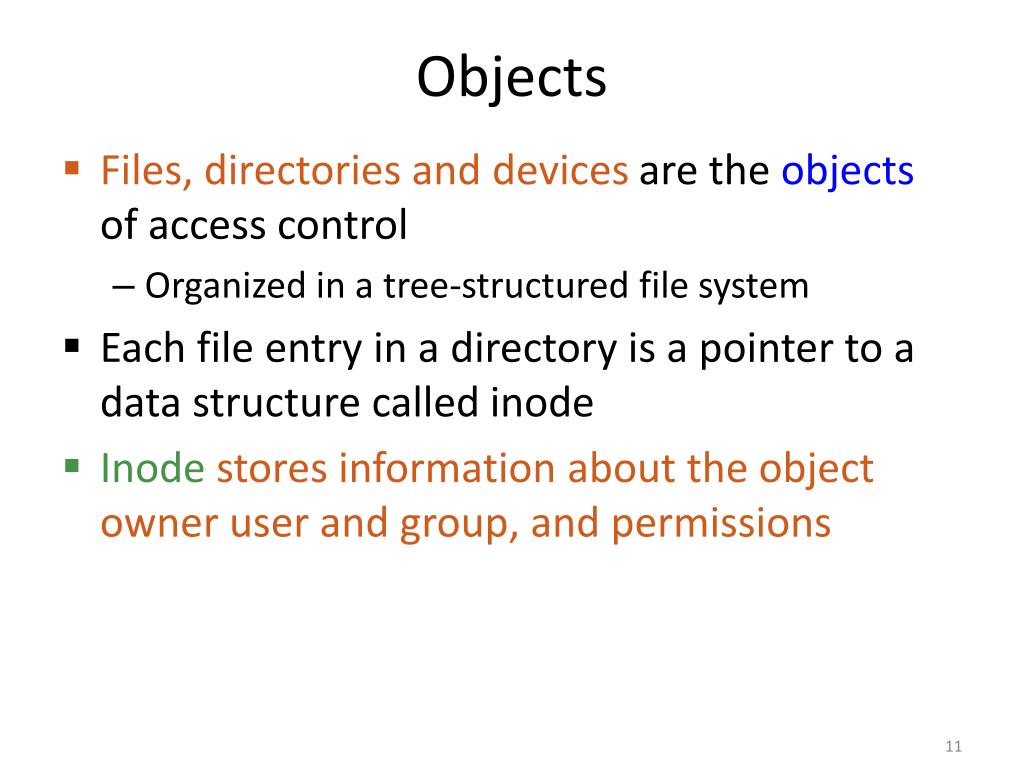 Objects

▪ Files, directories and devices are the objects of access control

– Organized in a tree-structured file system

▪ Each file entry in a directory is a pointer to a data structure called inode

▪ Inode stores information about the object owner user and group, and permissions

11